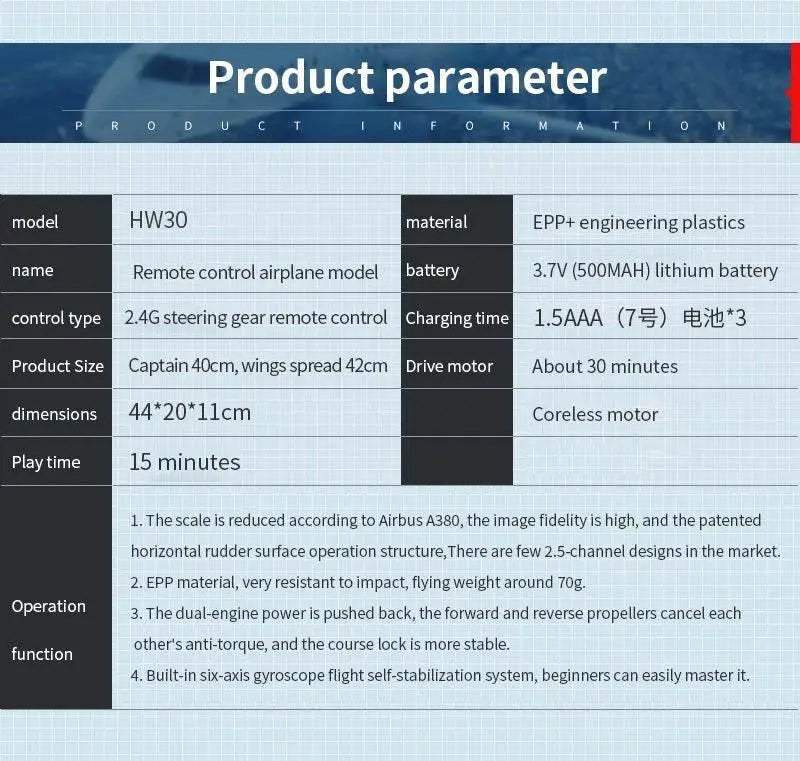 Product parameter

PRODUCT INFORMATION

| model | HW30 | material | EPP+ engineering plastics |
|---|---|---|---|
| name | Remote control airplane model | battery | 3.7V (500MAH) lithium battery |
| control type | 2.4G steering gear remote control | Charging time | 1.5AAA（7号）电池*3 |
| Product Size | Captain 40cm, wings spread 42cm | Drive motor | About 30 minutes |
| dimensions | 44*20*11cm | | Coreless motor |
| Play time | 15 minutes | | |

Operation function

1. The scale is reduced according to Airbus A380, the image fidelity is high, and the patented horizontal rudder surface operation structure,There are few 2.5-channel designs in the market.
2. EPP material, very resistant to impact, flying weight around 70g.
3. The dual-engine power is pushed back, the forward and reverse propellers cancel each other's anti-torque, and the course lock is more stable.
4. Built-in six-axis gyroscope flight self-stabilization system, beginners can easily master it.